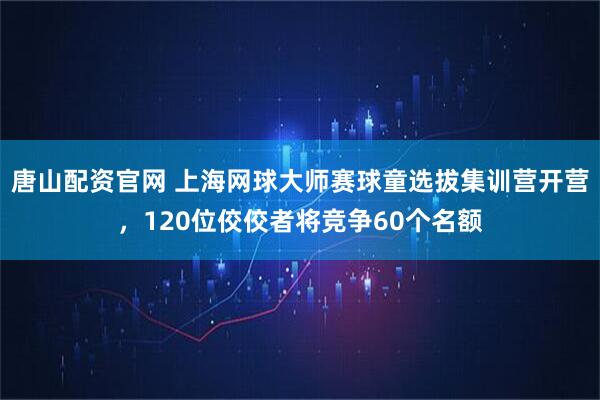 唐山配资官网 上海网球大师赛球童选拔集训营开营，120位佼佼者将竞争60个名额